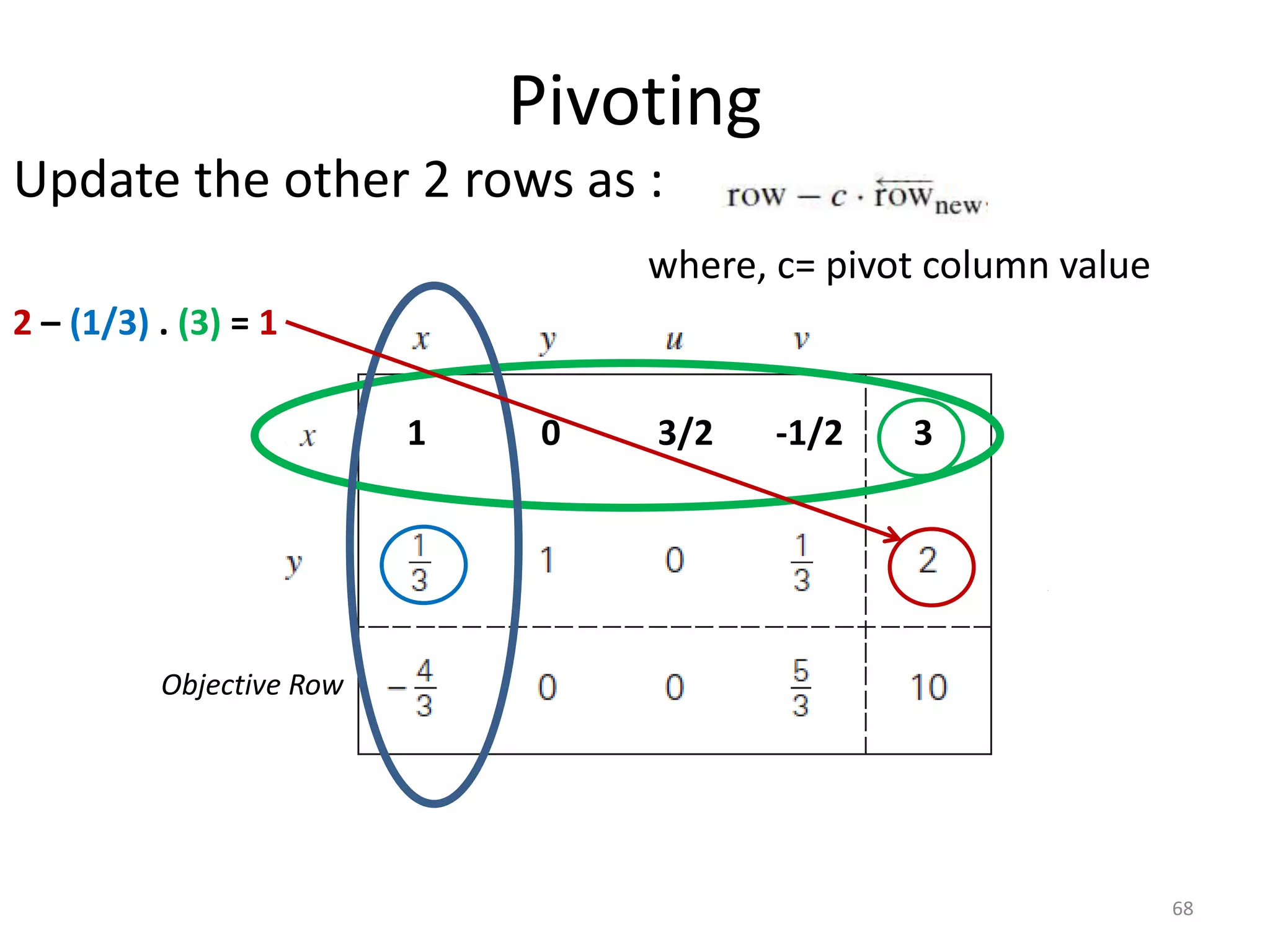 Pivoting

Update the other 2 rows as : $\text{row} - c \cdot \overleftarrow{\text{row}}_{\text{new}}$

where, c= pivot column value

2 – (1/3) . (3) = 1

| | $x$ | $y$ | $u$ | $v$ | |
|---|---|---|---|---|---|
| $x$ | 1 | 0 | 3/2 | -1/2 | 3 |
| $y$ | $\frac{1}{3}$ | 1 | 0 | $\frac{1}{3}$ | 2 |
| Objective Row | $-\frac{4}{3}$ | 0 | 0 | $\frac{5}{3}$ | 10 |

68